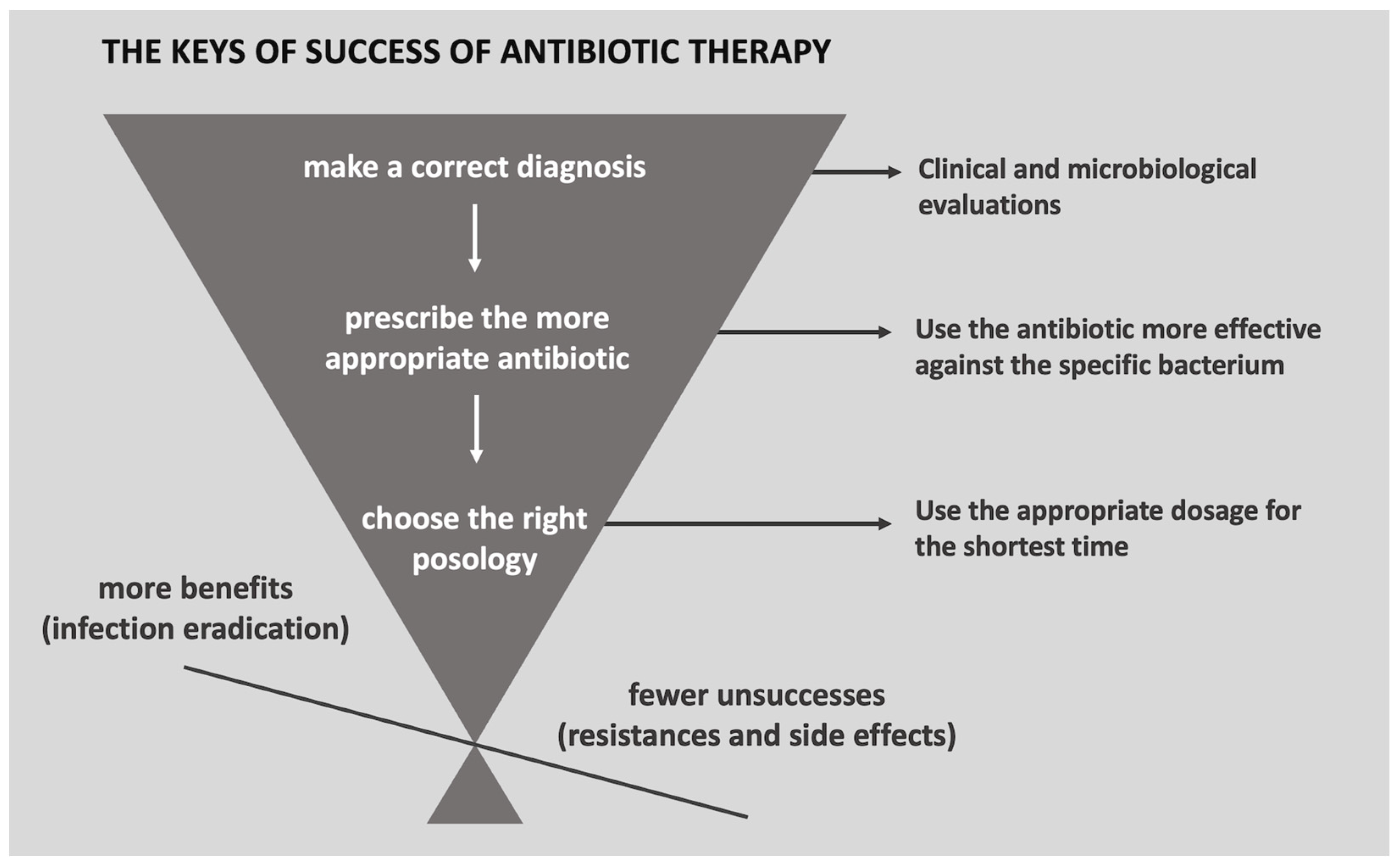 THE KEYS OF SUCCESS OF ANTIBIOTIC THERAPY

make a correct diagnosis

Clinical and microbiological evaluations

prescribe the more appropriate antibiotic

Use the antibiotic more effective against the specific bacterium

choose the right posology

Use the appropriate dosage for the shortest time

more benefits (infection eradication)

fewer unsuccesses (resistances and side effects)